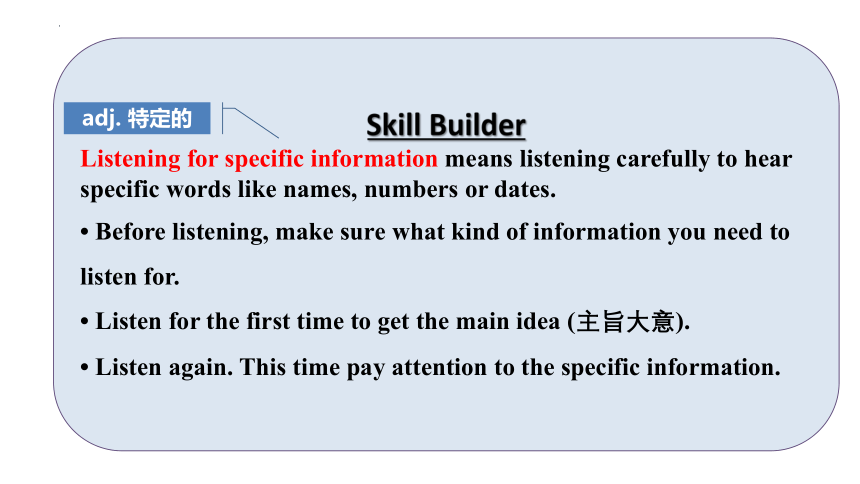 adj. 特定的

Skill Builder

Listening for specific information means listening carefully to hear specific words like names, numbers or dates.

• Before listening, make sure what kind of information you need to listen for.

• Listen for the first time to get the main idea (主旨大意).

• Listen again. This time pay attention to the specific information.